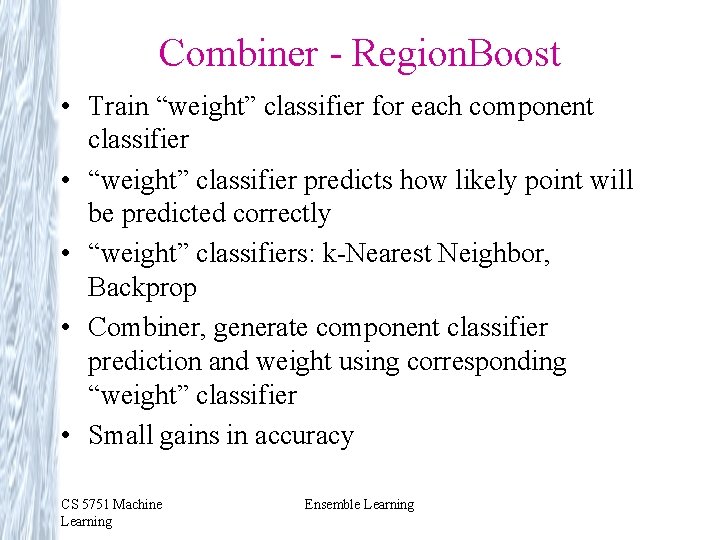 Combiner - RegionBoost

• Train “weight” classifier for each component classifier
• “weight” classifier predicts how likely point will be predicted correctly
• “weight” classifiers: k-Nearest Neighbor, Backprop
• Combiner, generate component classifier prediction and weight using corresponding “weight” classifier
• Small gains in accuracy

CS 5751 Machine Learning

Ensemble Learning